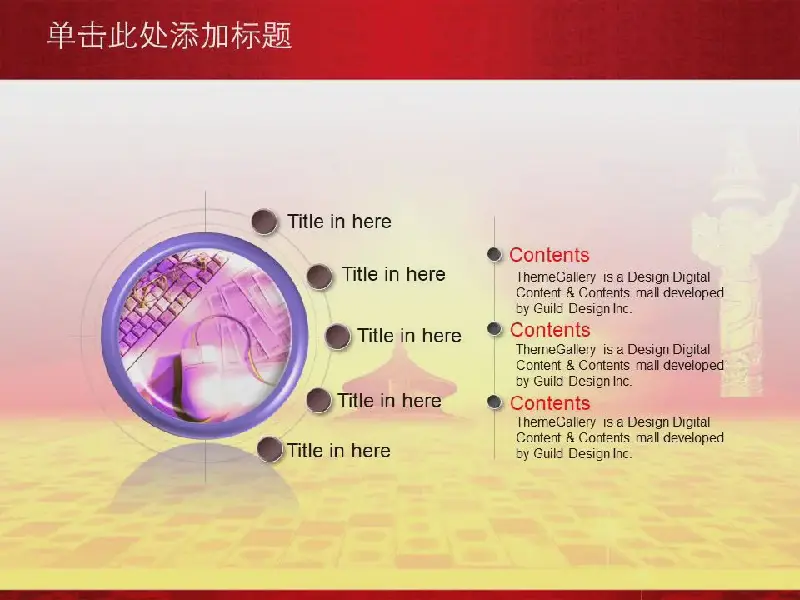 单击此处添加标题

Title in here

Title in here

Title in here

Title in here

Title in here

Contents
ThemeGallery is a Design Digital Content & Contents mall developed by Guild Design Inc.

Contents
ThemeGallery is a Design Digital Content & Contents mall developed by Guild Design Inc.

Contents
ThemeGallery is a Design Digital Content & Contents mall developed by Guild Design Inc.